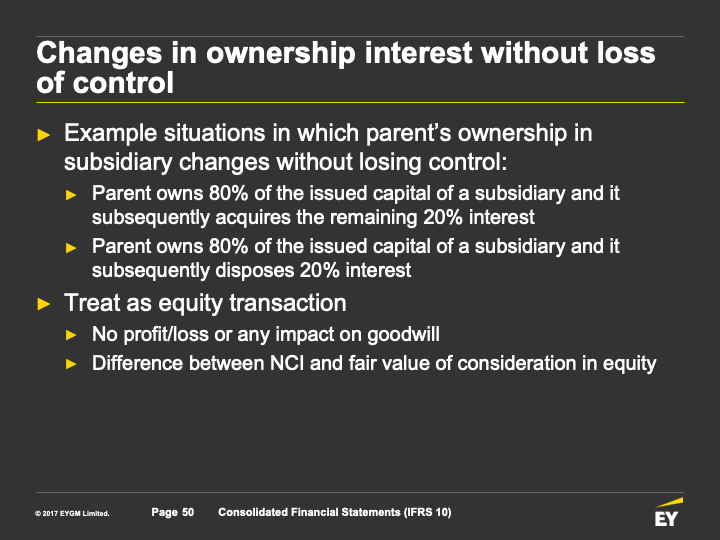 Changes in ownership interest without loss of control

► Example situations in which parent's ownership in subsidiary changes without losing control:

► Parent owns 80% of the issued capital of a subsidiary and it subsequently acquires the remaining 20% interest

► Parent owns 80% of the issued capital of a subsidiary and it subsequently disposes 20% interest

► Treat as equity transaction

► No profit/loss or any impact on goodwill

► Difference between NCI and fair value of consideration in equity

© 2017 EYGM Limited. Page 50 Consolidated Financial Statements (IFRS 10)

EY